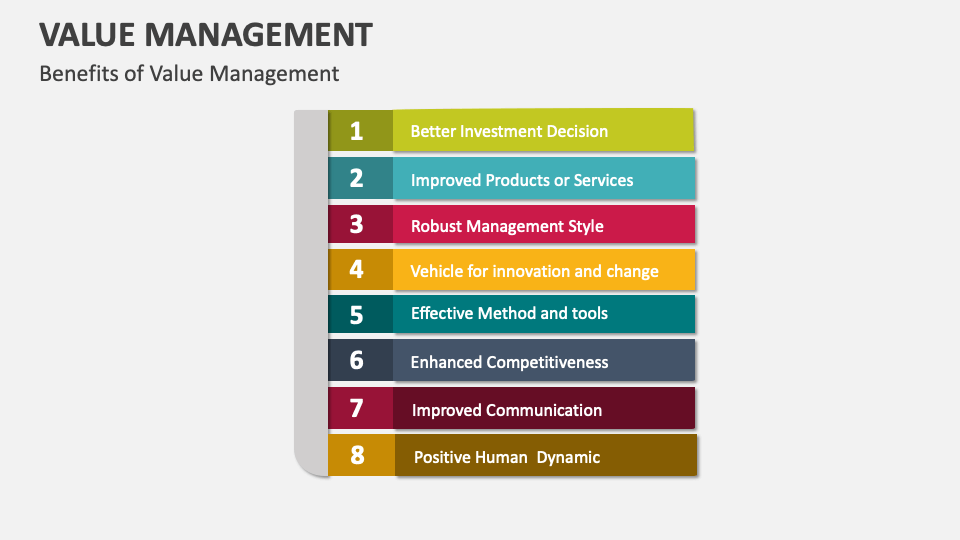 VALUE MANAGEMENT

Benefits of Value Management

1 Better Investment Decision

2 Improved Products or Services

3 Robust Management Style

4 Vehicle for innovation and change

5 Effective Method and tools

6 Enhanced Competitiveness

7 Improved Communication

8 Positive Human Dynamic